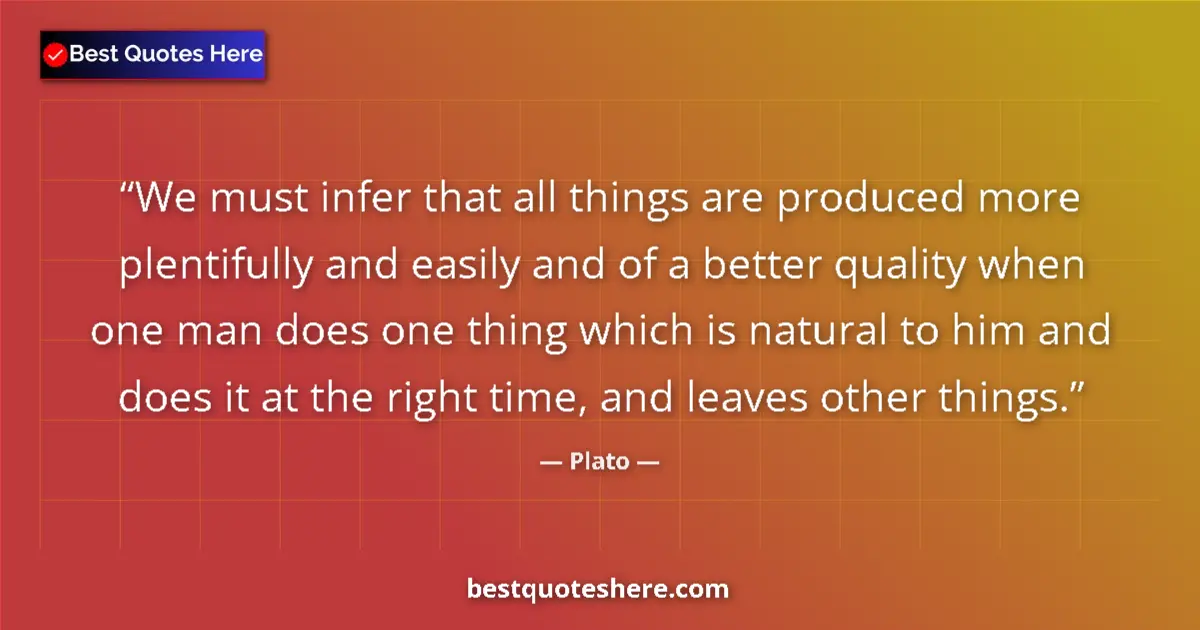 Best Quotes Here

“We must infer that all things are produced more plentifully and easily and of a better quality when one man does one thing which is natural to him and does it at the right time, and leaves other things.”

— Plato —

bestquoteshere.com